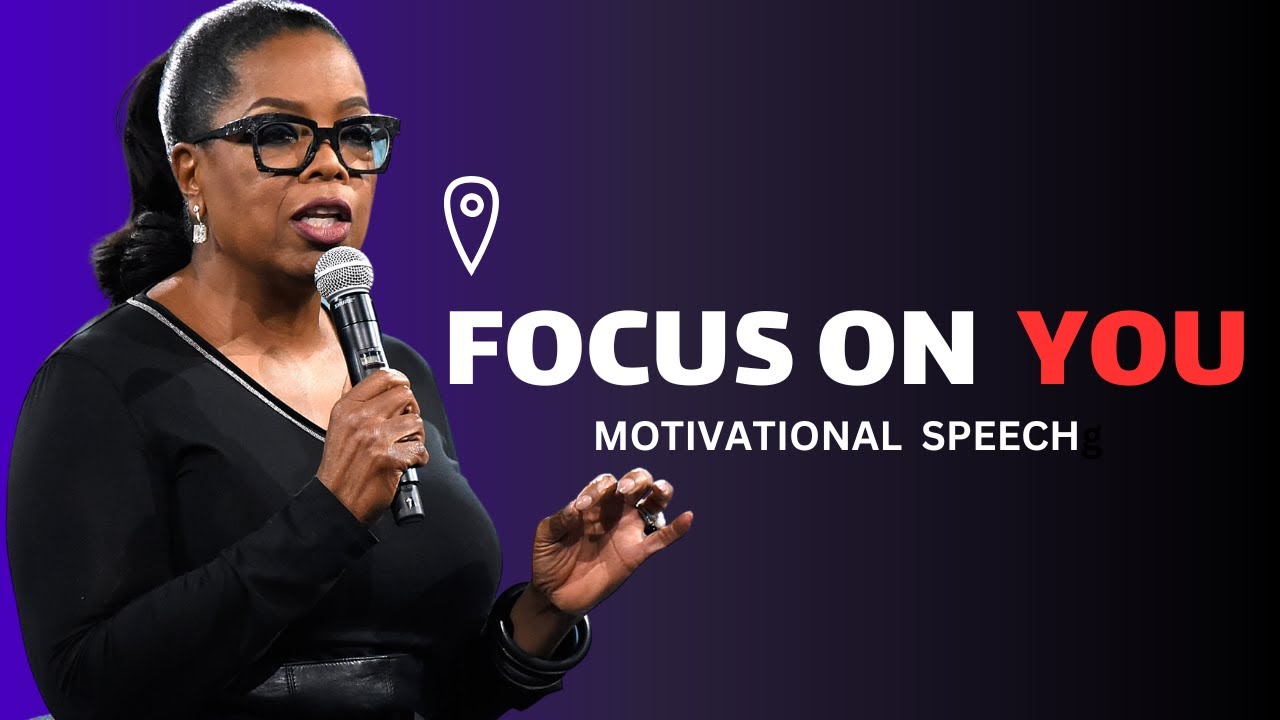 FOCUS ON YOU

MOTIVATIONAL SPEECHg